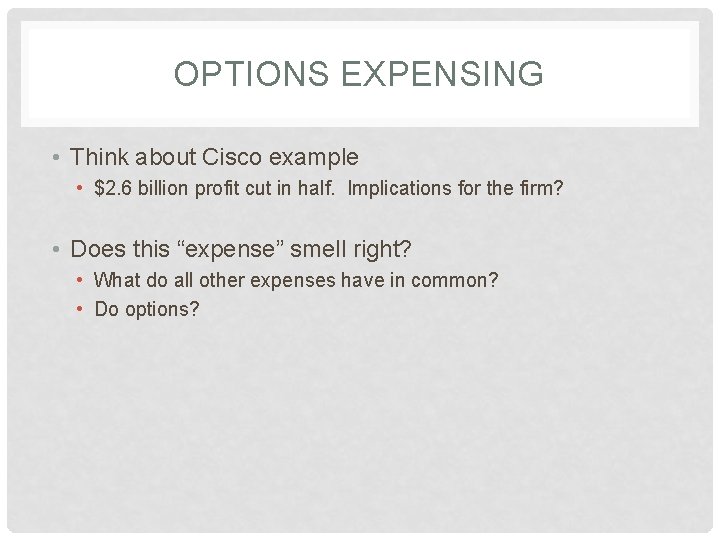 OPTIONS EXPENSING

• Think about Cisco example
  • \$2.6 billion profit cut in half. Implications for the firm?

• Does this “expense” smell right?
  • What do all other expenses have in common?
  • Do options?